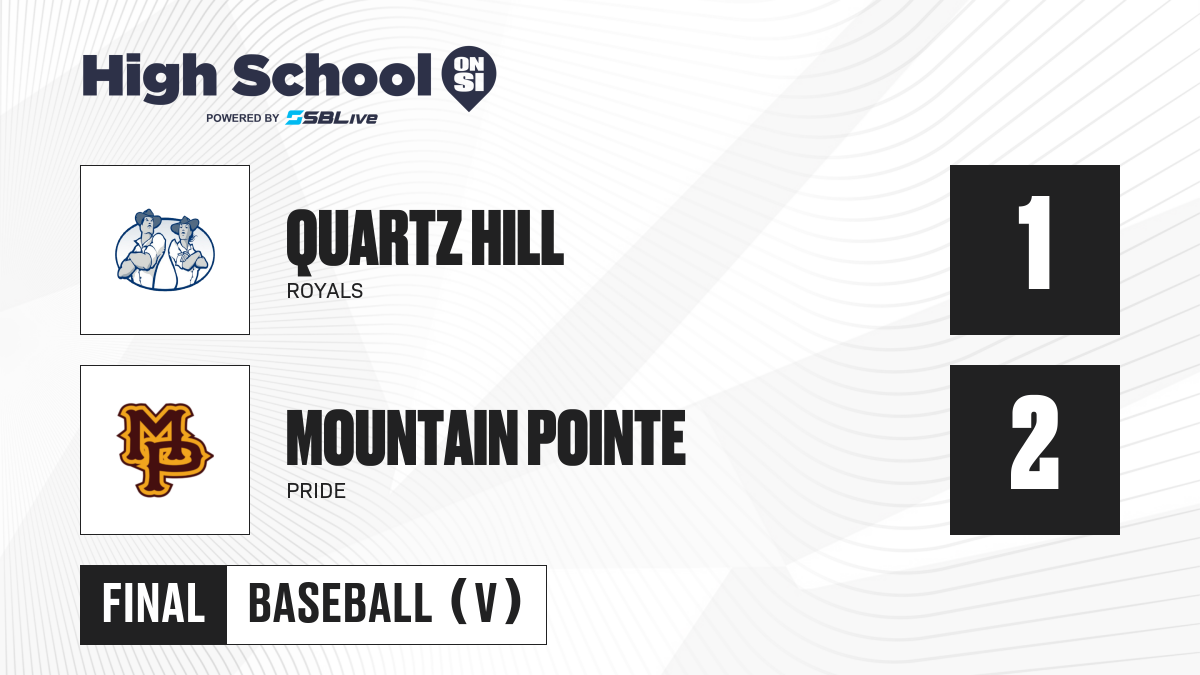 High School ON SI
POWERED BY SBLive

QUARTZ HILL
ROYALS

1

MP

MOUNTAIN POINTE
PRIDE

2

FINAL BASEBALL (V)